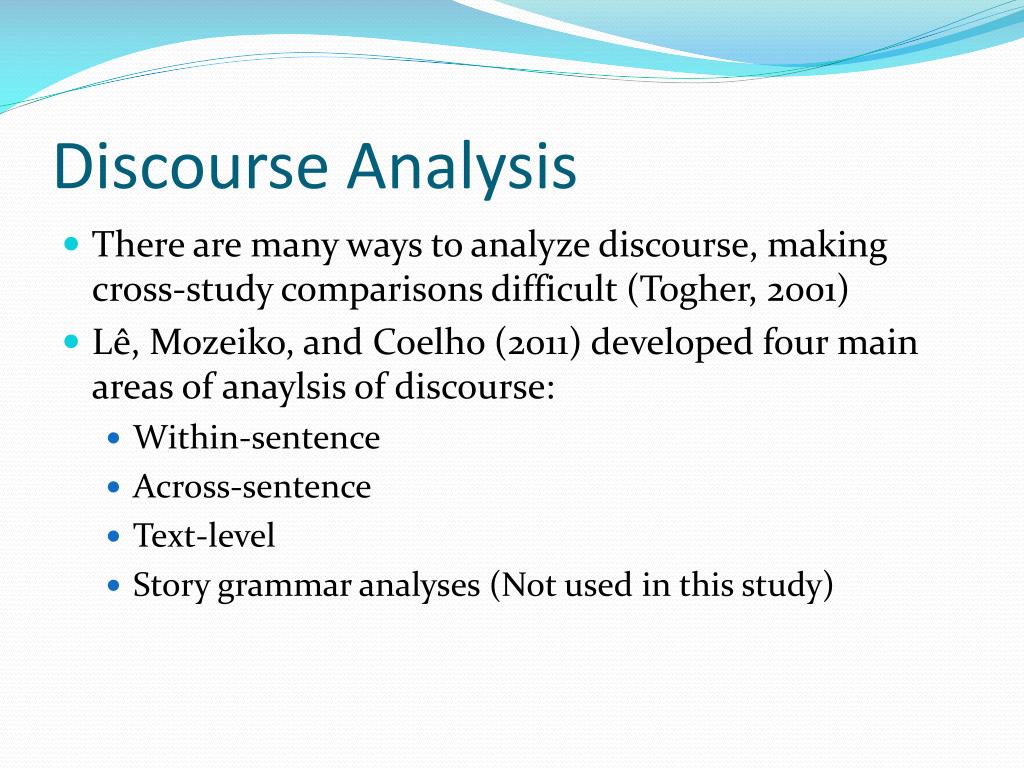 Discourse Analysis

- There are many ways to analyze discourse, making cross-study comparisons difficult (Togher, 2001)
- Lê, Mozeiko, and Coelho (2011) developed four main areas of anaylsis of discourse:
  - Within-sentence
  - Across-sentence
  - Text-level
  - Story grammar analyses (Not used in this study)